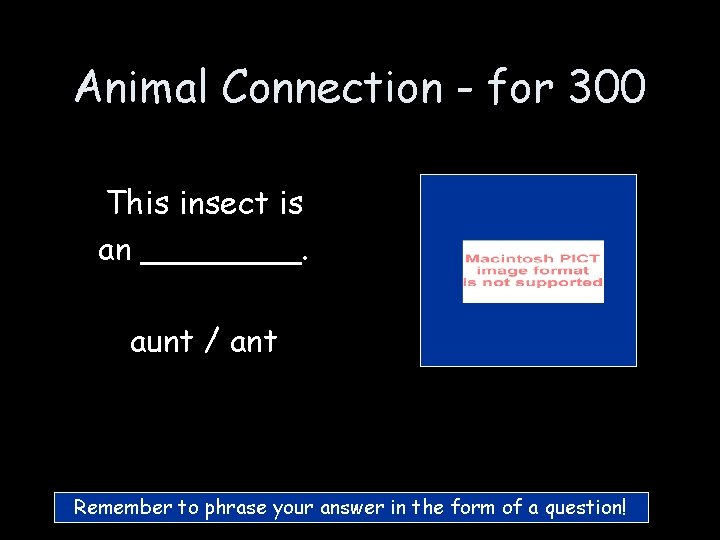 Animal Connection - for 300

This insect is an ________.

aunt / ant

Macintosh PICT image format is not supported

Remember to phrase your answer in the form of a question!